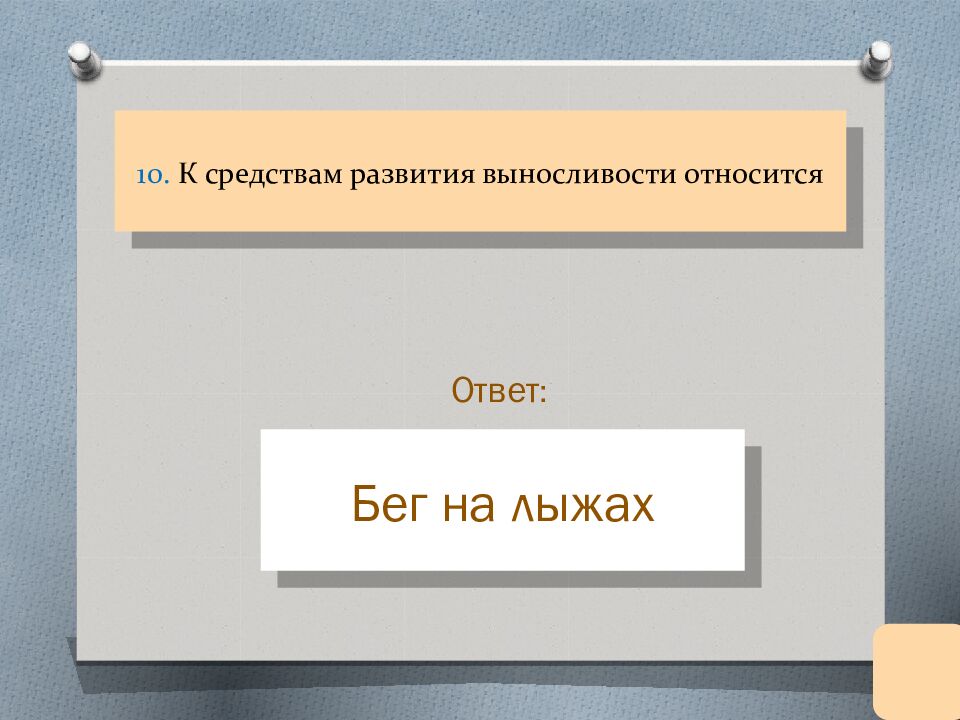 10. К средствам развития выносливости относится

Ответ:

Бег на лыжах